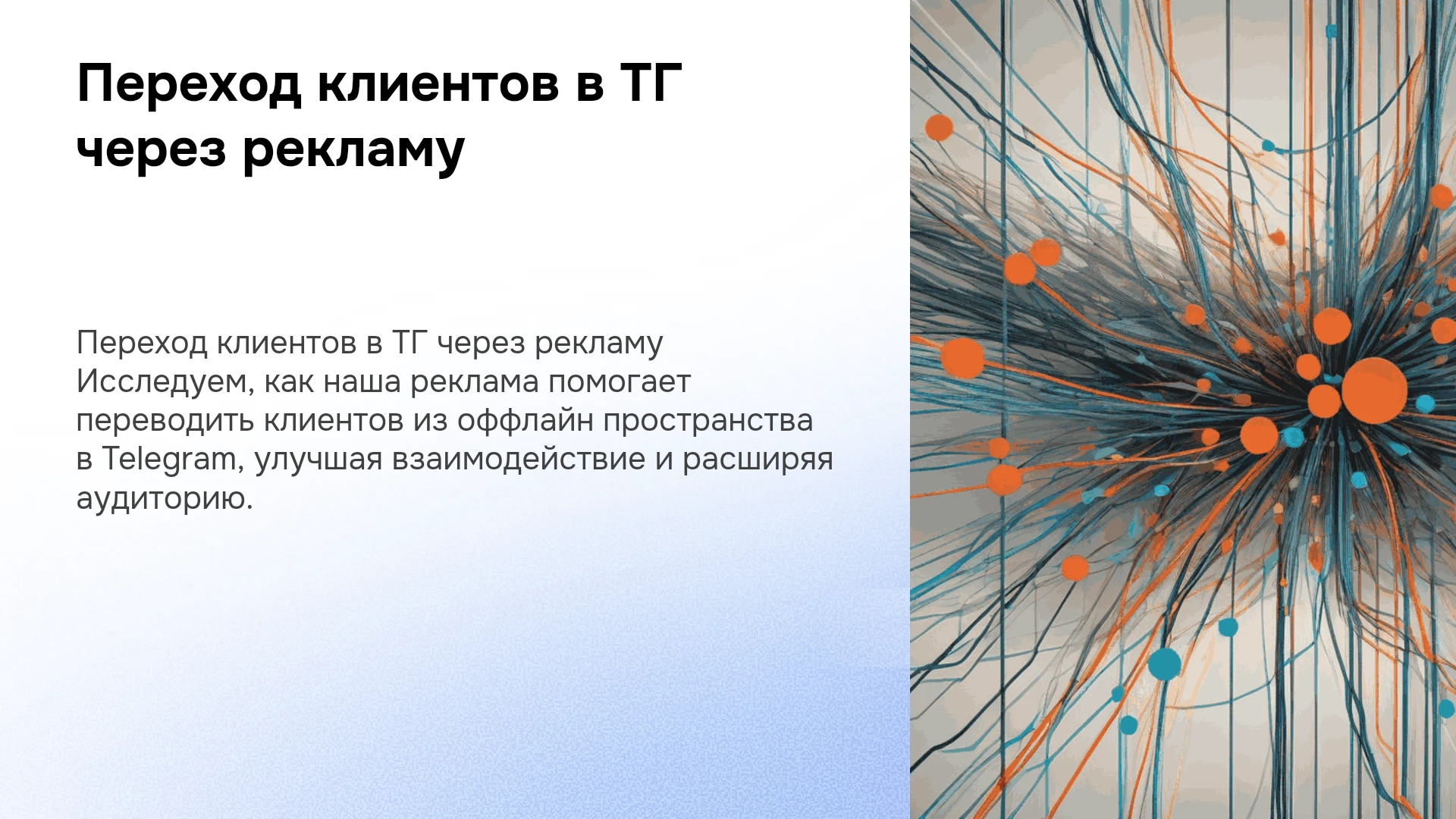 Переход клиентов в ТГ через рекламу

Переход клиентов в ТГ через рекламу Исследуем, как наша реклама помогает переводить клиентов из оффлайн пространства в Telegram, улучшая взаимодействие и расширяя аудиторию.